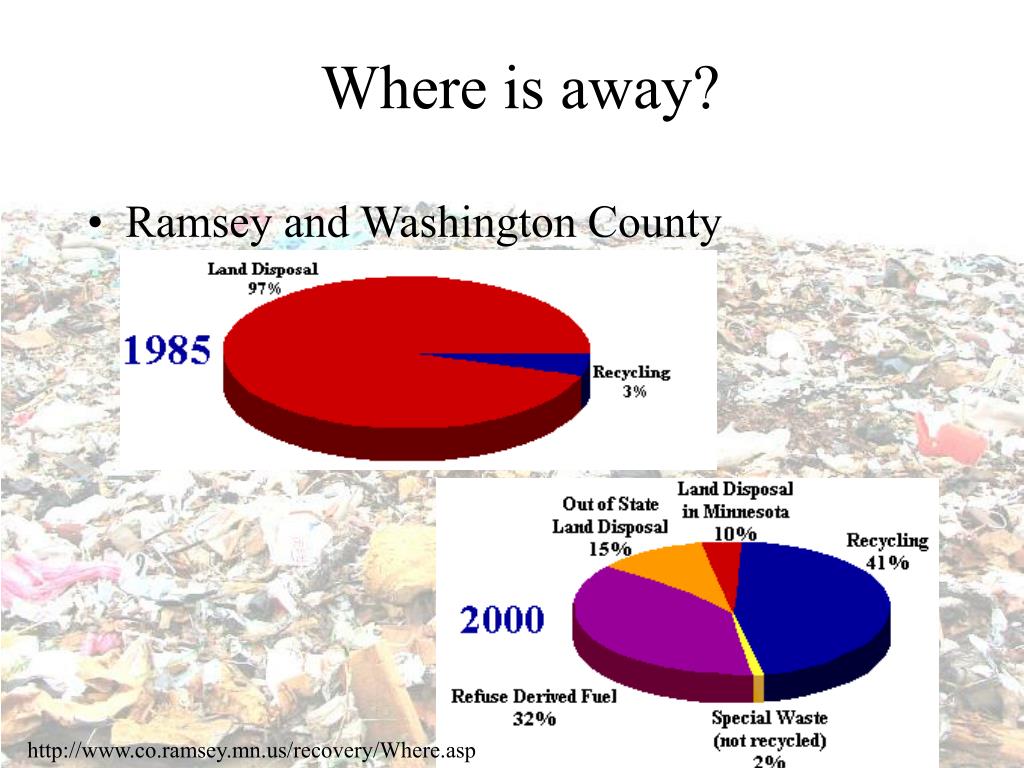 Where is away?

• Ramsey and Washington County

Land Disposal
97%

1985

Recycling
3%

Out of State
Land Disposal
15%

Land Disposal
in Minnesota
10%

Recycling
41%

2000

Refuse Derived Fuel
32%

Special Waste
(not recycled)
2%

http://www.co.ramsey.mn.us/recovery/Where.asp